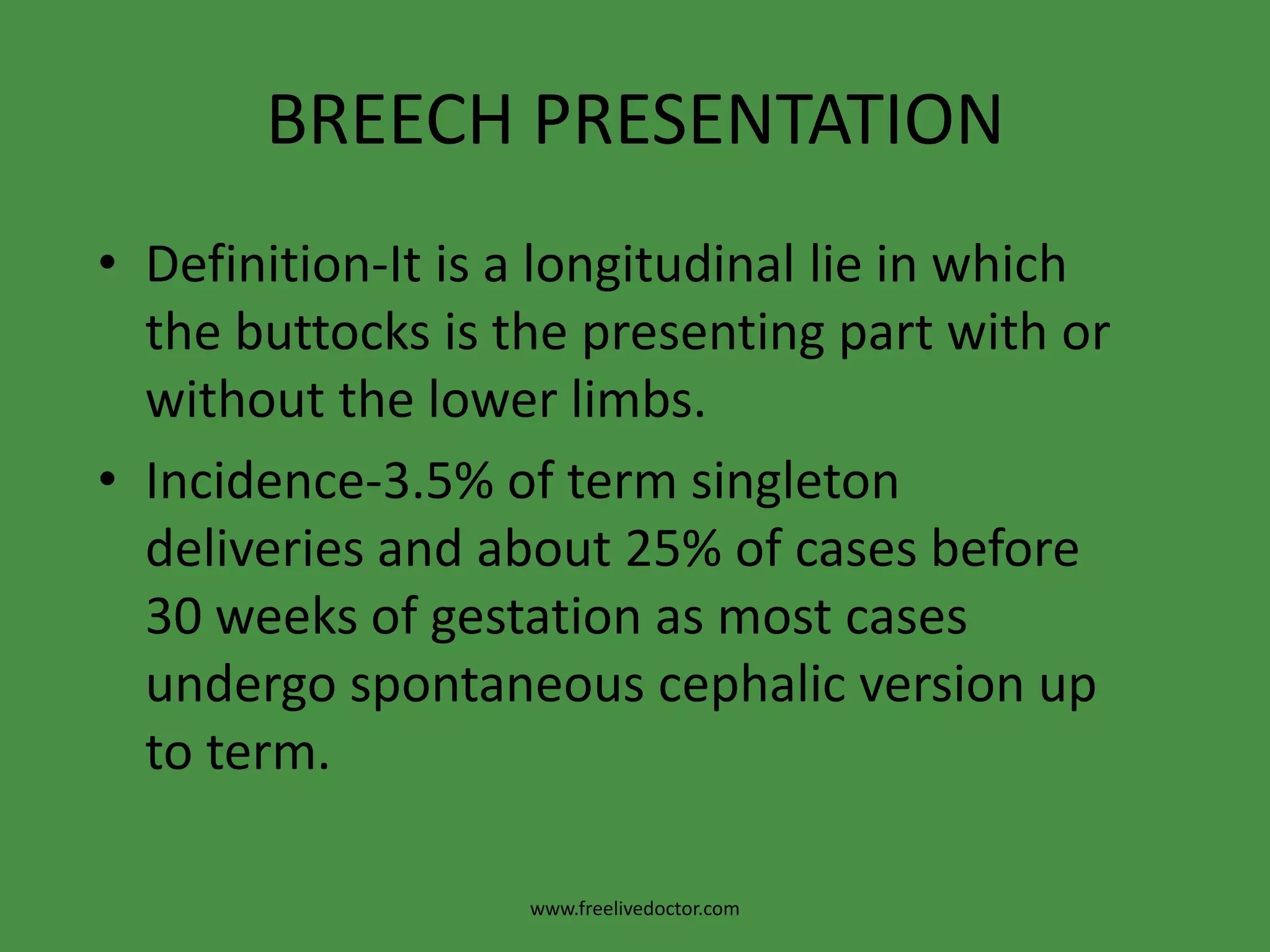 BREECH PRESENTATION

• Definition-It is a longitudinal lie in which the buttocks is the presenting part with or without the lower limbs.

• Incidence-3.5% of term singleton deliveries and about 25% of cases before 30 weeks of gestation as most cases undergo spontaneous cephalic version up to term.

www.freelivedoctor.com